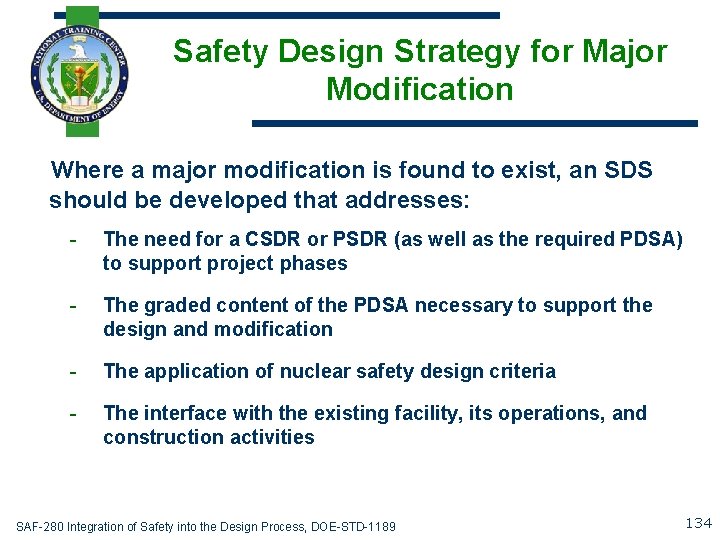 NATIONAL TRAINING CENTER
U.S. DEPARTMENT OF ENERGY

Safety Design Strategy for Major Modification

Where a major modification is found to exist, an SDS should be developed that addresses:

- The need for a CSDR or PSDR (as well as the required PDSA) to support project phases

- The graded content of the PDSA necessary to support the design and modification

- The application of nuclear safety design criteria

- The interface with the existing facility, its operations, and construction activities

SAF-280 Integration of Safety into the Design Process, DOE-STD-1189

134